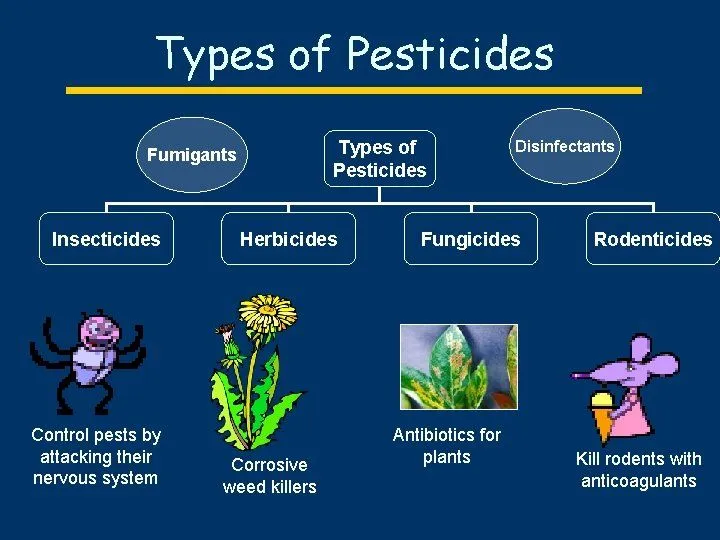 Types of Pesticides

Fumigants

Types of Pesticides

Disinfectants

Insecticides

Herbicides

Fungicides

Rodenticides

Control pests by attacking their nervous system

Corrosive weed killers

Antibiotics for plants

Kill rodents with anticoagulants